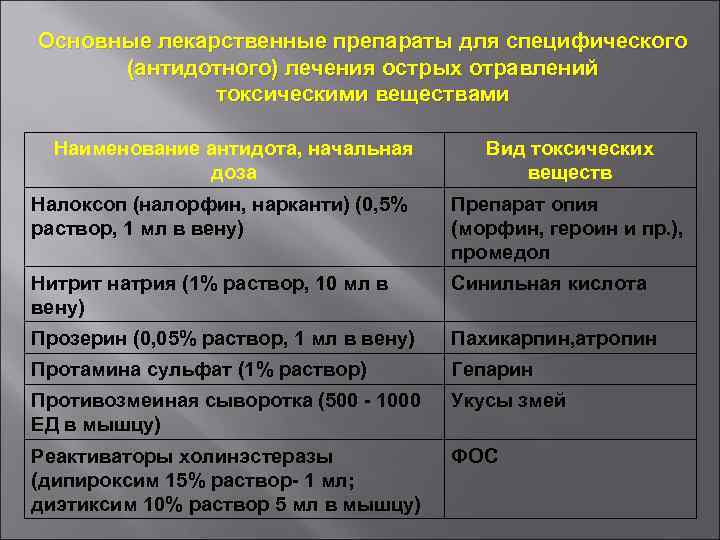 Основные лекарственные препараты для специфического (антидотного) лечения острых отравлений токсическими веществами

| Наименование антидота, начальная доза | Вид токсических веществ |
|---|---|
| Налоксоп (налорфин, нарканти) (0,5% раствор, 1 мл в вену) | Препарат опия (морфин, героин и пр.), промедол |
| Нитрит натрия (1% раствор, 10 мл в вену) | Синильная кислота |
| Прозерин (0,05% раствор, 1 мл в вену) | Пахикарпин,атропин |
| Протамина сульфат (1% раствор) | Гепарин |
| Противозмеиная сыворотка (500 - 1000 ЕД в мышцу) | Укусы змей |
| Реактиваторы холинэстеразы (дипироксим 15% раствор- 1 мл; диэтиксим 10% раствор 5 мл в мышцу) | ФОС |